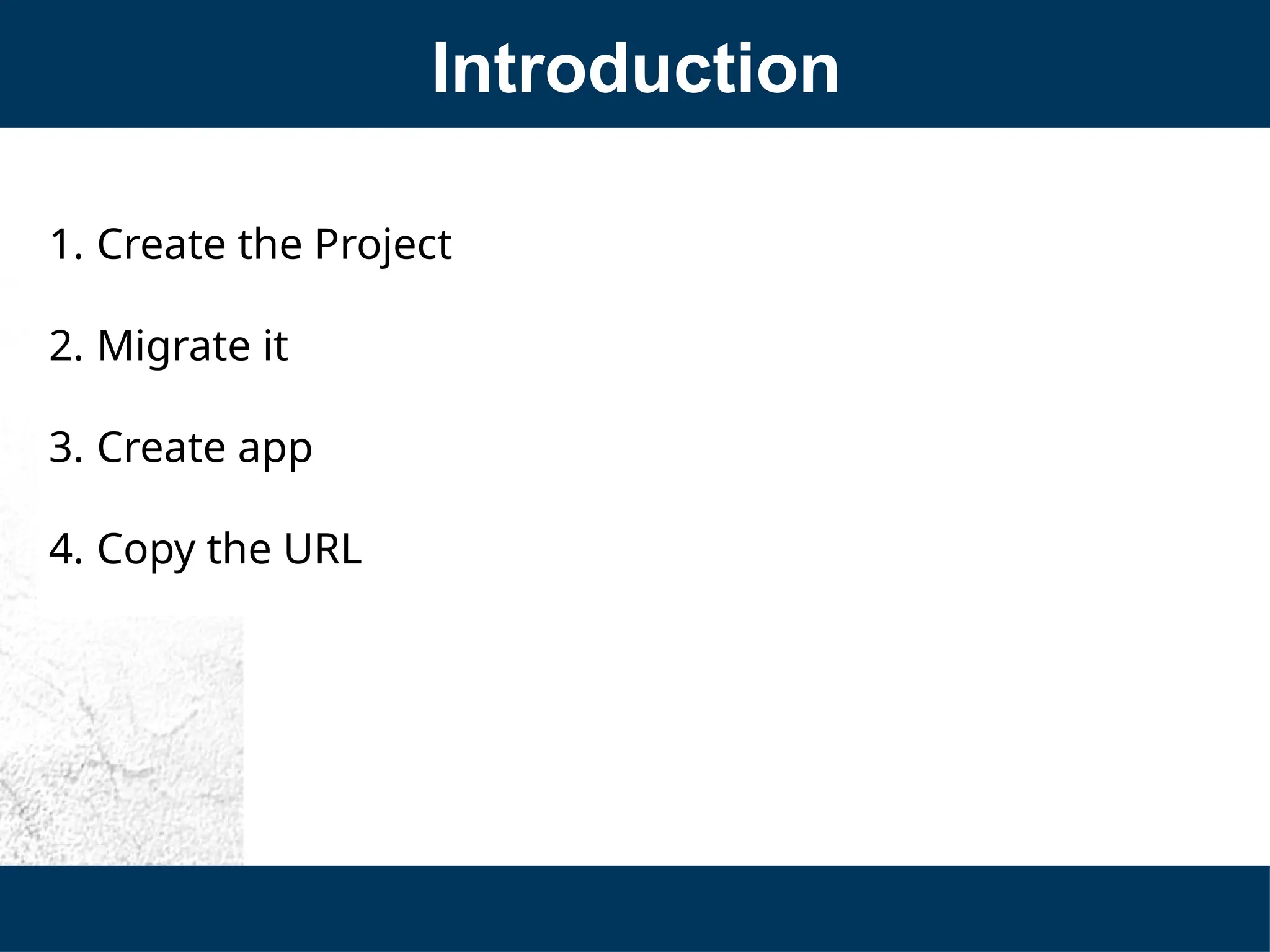 Introduction

1. Create the Project

2. Migrate it

3. Create app

4. Copy the URL